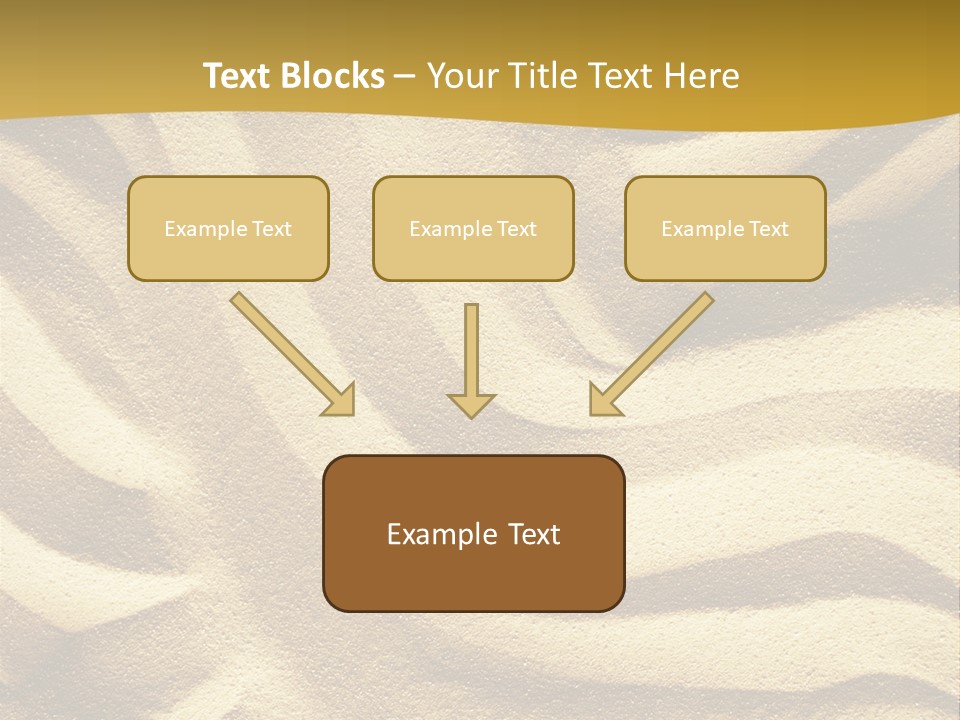 Text Blocks – Your Title Text Here

Example Text

Example Text

Example Text

Example Text